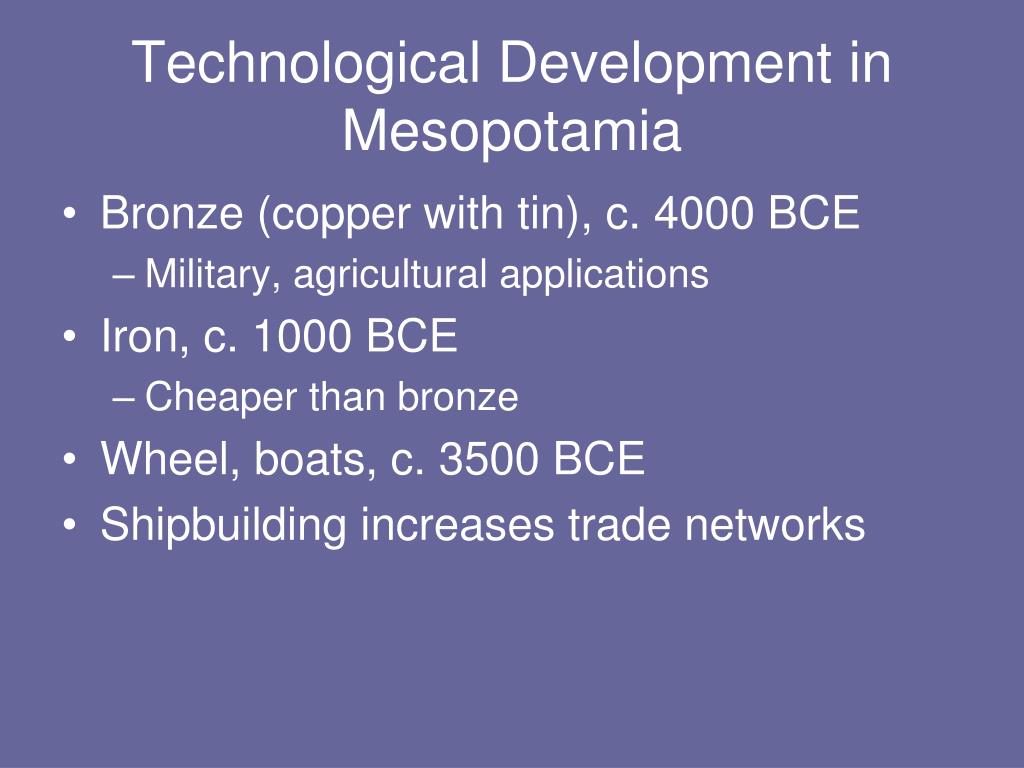 Technological Development in Mesopotamia

• Bronze (copper with tin), c. 4000 BCE
– Military, agricultural applications
• Iron, c. 1000 BCE
– Cheaper than bronze
• Wheel, boats, c. 3500 BCE
• Shipbuilding increases trade networks